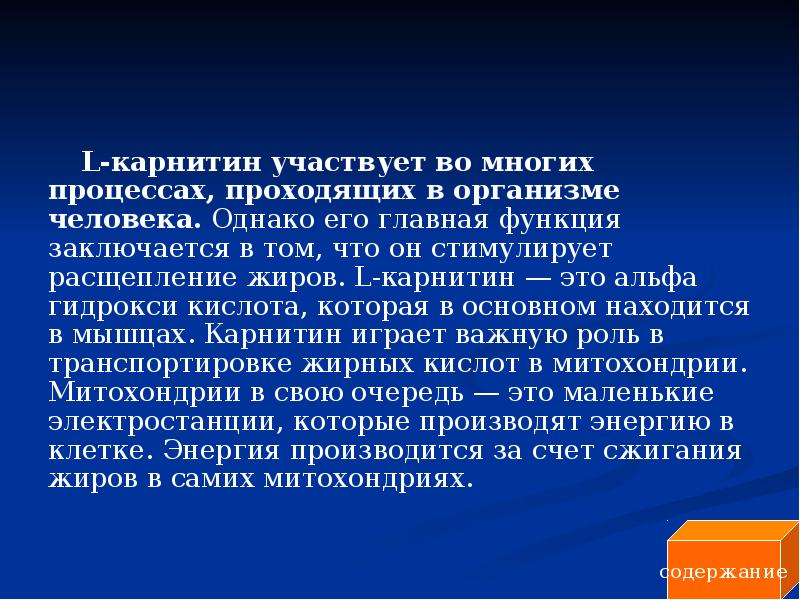 L-карнитин участвует во многих процессах, проходящих в организме человека. Однако его главная функция заключается в том, что он стимулирует расщепление жиров. L-карнитин — это альфа гидрокси кислота, которая в основном находится в мышцах. Карнитин играет важную роль в транспортировке жирных кислот в митохондрии. Митохондрии в свою очередь — это маленькие электростанции, которые производят энергию в клетке. Энергия производится за счет сжигания жиров в самих митохондриях.

содержание